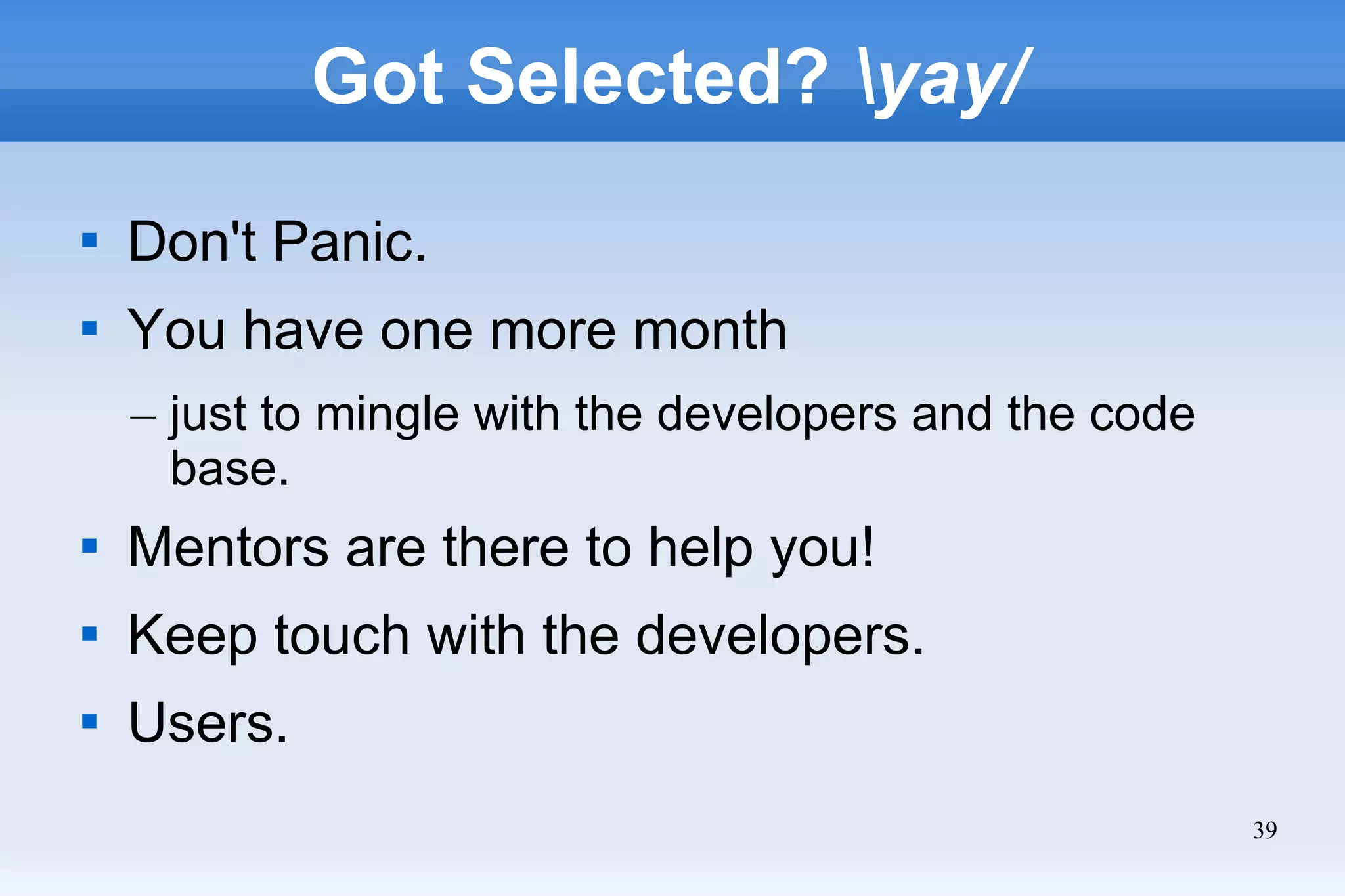 Got Selected? \yay/

▪ Don't Panic.

▪ You have one more month

– just to mingle with the developers and the code base.

▪ Mentors are there to help you!

▪ Keep touch with the developers.

▪ Users.

39